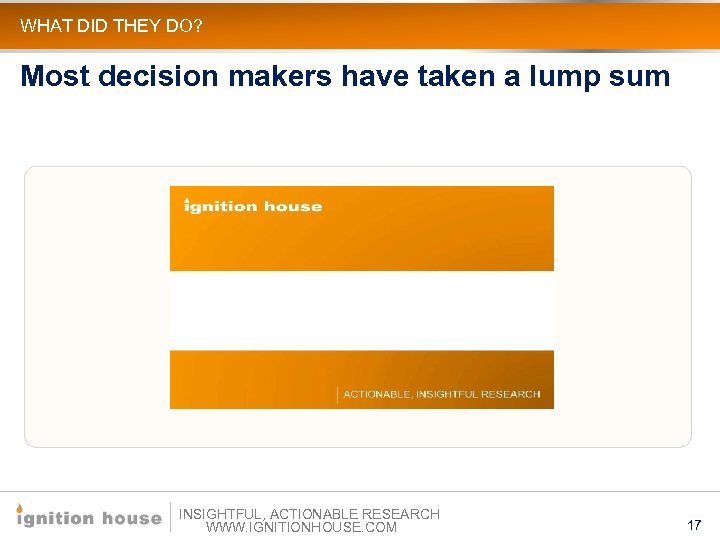 WHAT DID THEY DO?

Most decision makers have taken a lump sum

ignition house

ACTIONABLE, INSIGHTFUL RESEARCH

ignition house

INSIGHTFUL, ACTIONABLE RESEARCH
WWW.IGNITIONHOUSE.COM

17